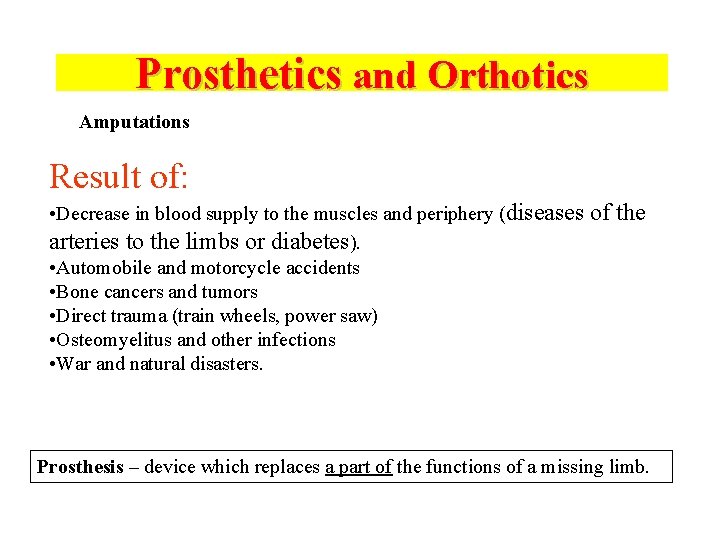 Prosthetics and Orthotics

Amputations

Result of:

•Decrease in blood supply to the muscles and periphery (diseases of the arteries to the limbs or diabetes).
•Automobile and motorcycle accidents
•Bone cancers and tumors
•Direct trauma (train wheels, power saw)
•Osteomyelitus and other infections
•War and natural disasters.

Prosthesis – device which replaces a part of the functions of a missing limb.